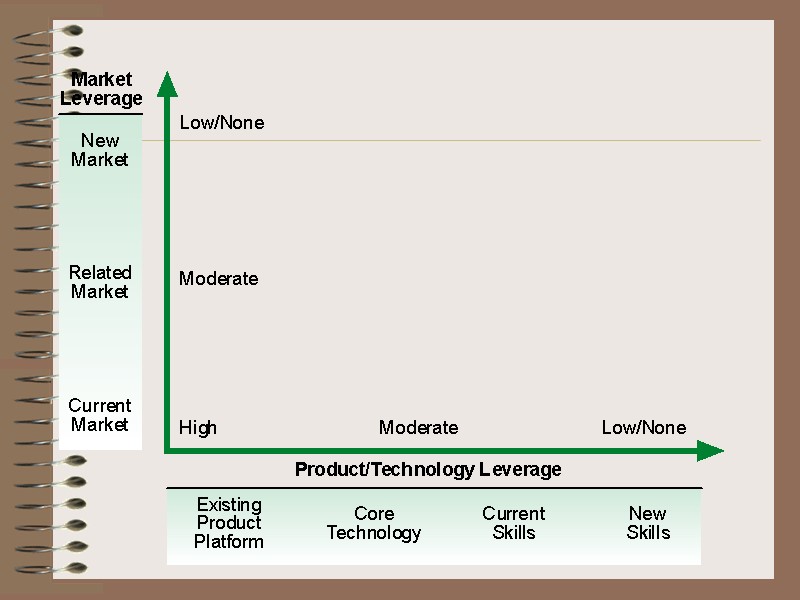 Market Leverage

New Market

Related Market

Current Market

Low/None

Moderate

High

Moderate

Low/None

Product/Technology Leverage

Existing Product Platform

Core Technology

Current Skills

New Skills